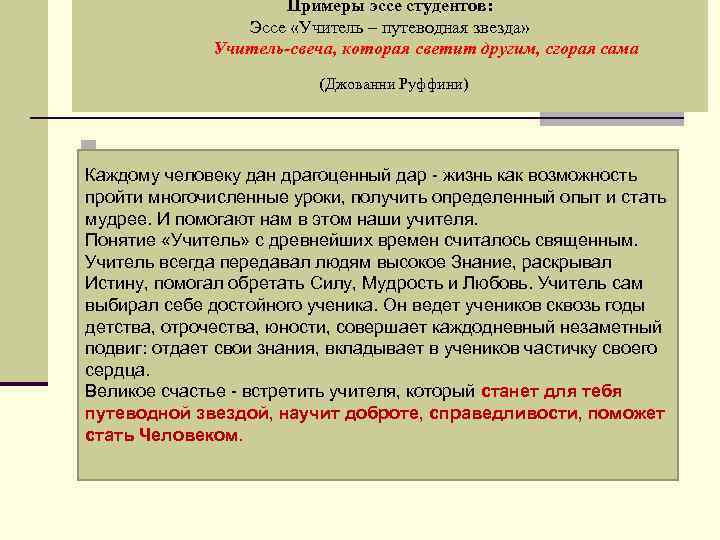 Примеры эссе студентов:
Эссе «Учитель – путеводная звезда»
Учитель-свеча, которая светит другим, сгорая сама

(Джованни Руффини)

Каждому человеку дан драгоценный дар - жизнь как возможность пройти многочисленные уроки, получить определенный опыт и стать мудрее. И помогают нам в этом наши учителя.
Понятие «Учитель» с древнейших времен считалось священным. Учитель всегда передавал людям высокое Знание, раскрывал Истину, помогал обретать Силу, Мудрость и Любовь. Учитель сам выбирал себе достойного ученика. Он ведет учеников сквозь годы детства, отрочества, юности, совершает каждодневный незаметный подвиг: отдает свои знания, вкладывает в учеников частичку своего сердца.
Великое счастье - встретить учителя, который станет для тебя путеводной звездой, научит доброте, справедливости, поможет стать Человеком.